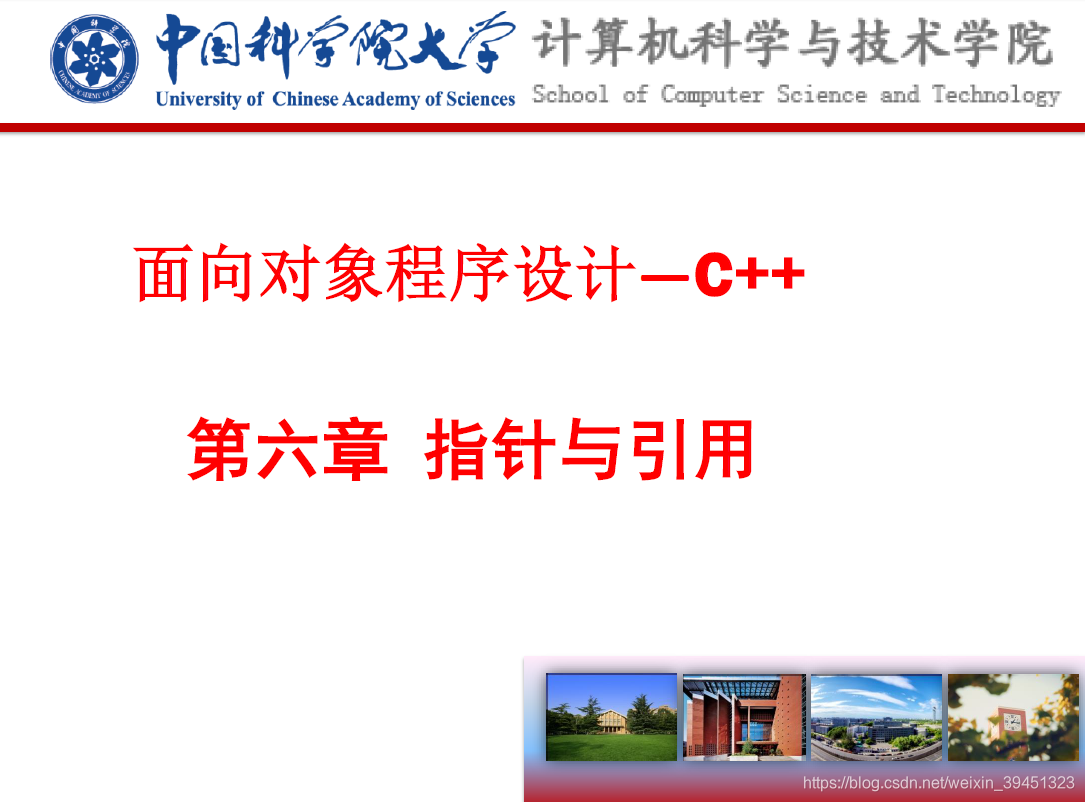 中国科学院大学
University of Chinese Academy of Sciences

计算机科学与技术学院
School of Computer Science and Technology

面向对象程序设计—C++

第六章 指针与引用

https://blog.csdn.net/weixin_39451323